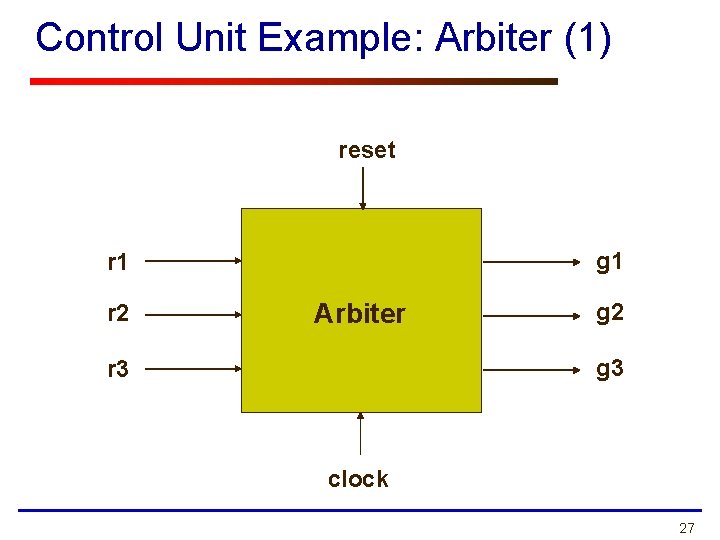 Control Unit Example: Arbiter (1)

reset

r1

r2

r3

Arbiter

g1

g2

g3

clock

27